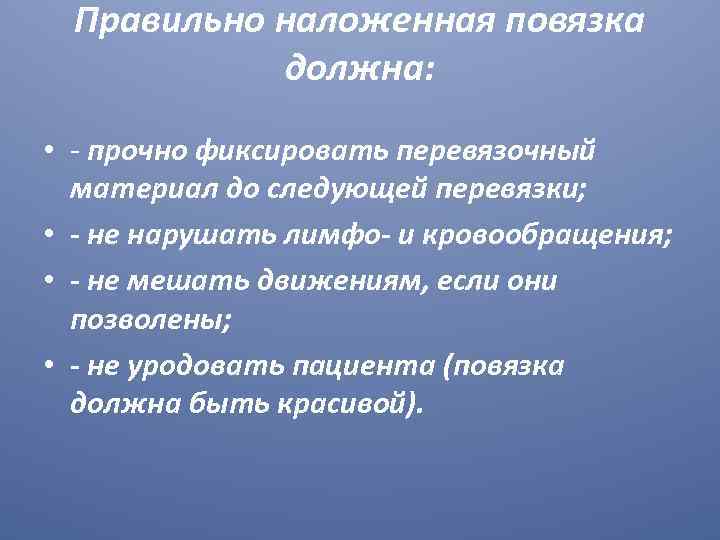 Правильно наложенная повязка должна:

• - прочно фиксировать перевязочный материал до следующей перевязки;
• - не нарушать лимфо- и кровообращения;
• - не мешать движениям, если они позволены;
• - не уродовать пациента (повязка должна быть красивой).